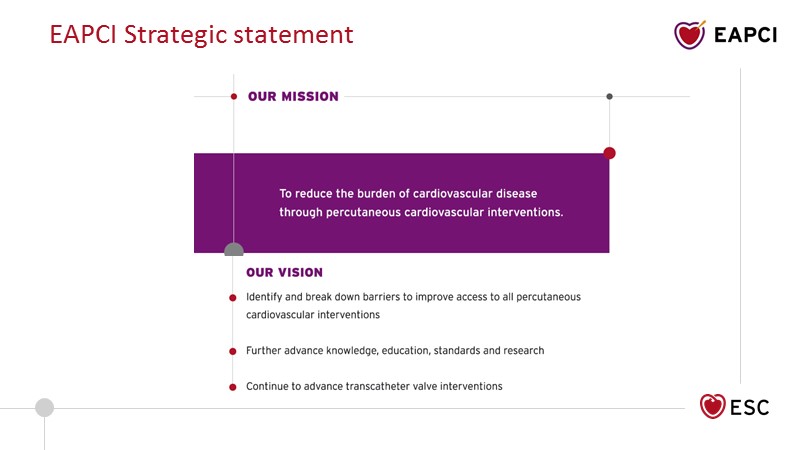 EAPCI Strategic statement

EAPCI

OUR MISSION

To reduce the burden of cardiovascular disease through percutaneous cardiovascular interventions.

OUR VISION

Identify and break down barriers to improve access to all percutaneous cardiovascular interventions

Further advance knowledge, education, standards and research

Continue to advance transcatheter valve interventions

ESC